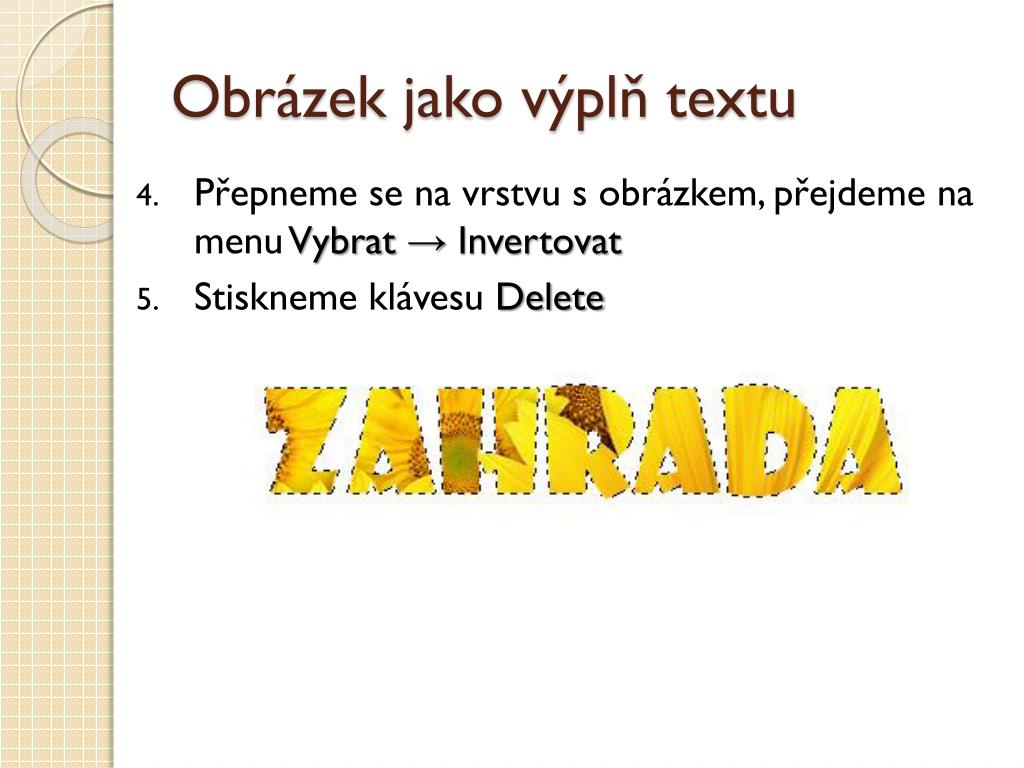 Obrázek jako výplň textu

4. Přepneme se na vrstvu s obrázkem, přejdeme na menu Vybrat → Invertovat

5. Stiskneme klávesu Delete

ZAHRADA